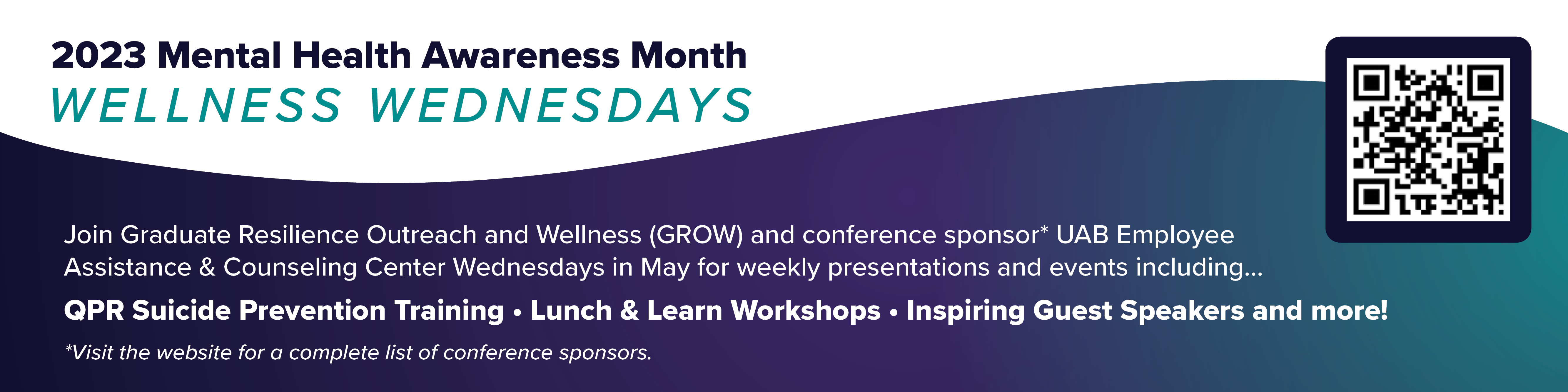 2023 Mental Health Awareness Month
WELLNESS WEDNESDAYS

Join Graduate Resilience Outreach and Wellness (GROW) and conference sponsor* UAB Employee Assistance & Counseling Center Wednesdays in May for weekly presentations and events including...

QPR Suicide Prevention Training • Lunch & Learn Workshops • Inspiring Guest Speakers and more!

*Visit the website for a complete list of conference sponsors.